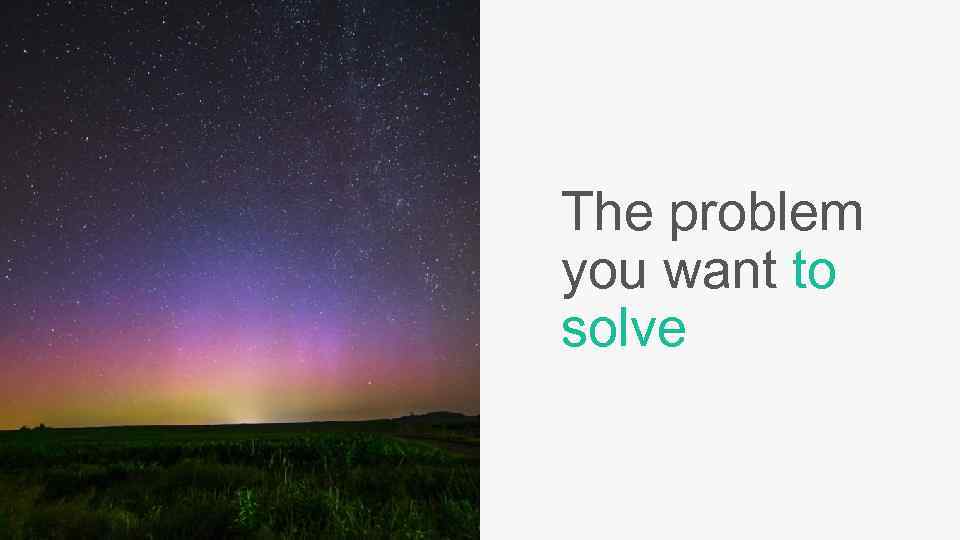 The problem you want to solve